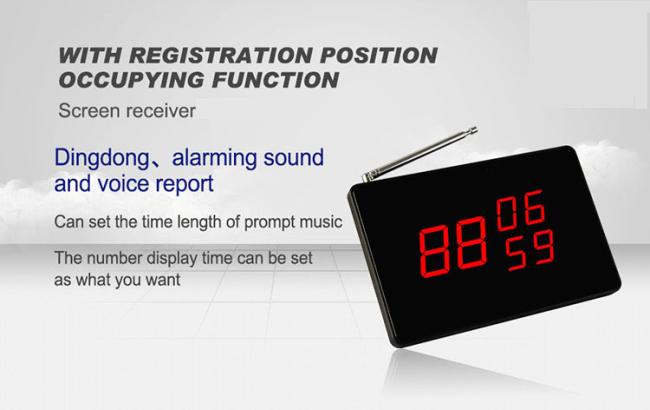 WITH REGISTRATION POSITION OCCUPYING FUNCTION

Screen receiver

Dingdong、alarming sound and voice report

Can set the time length of prompt music

The number display time can be set as what you want

88 06 59